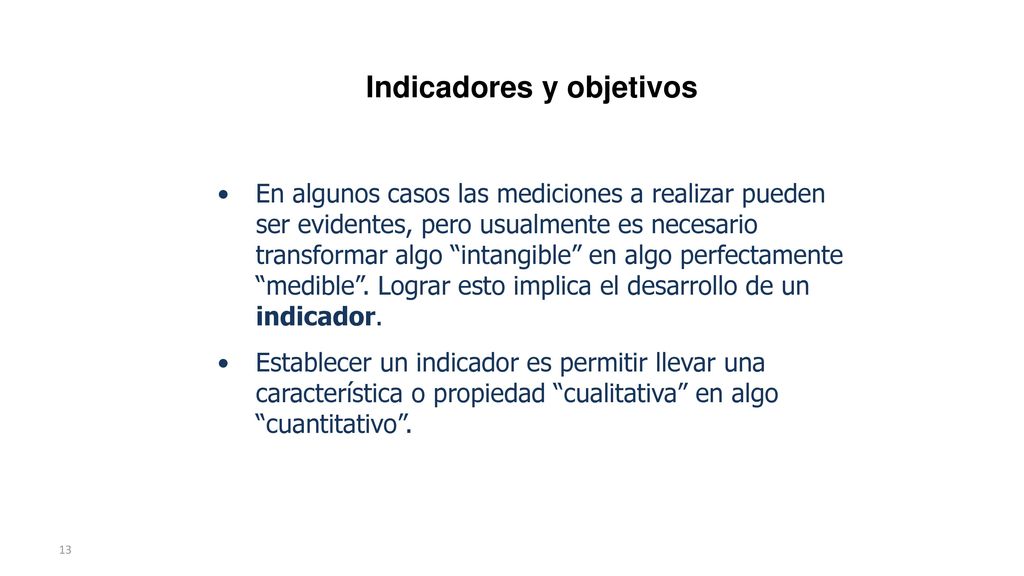 Indicadores y objetivos

• En algunos casos las mediciones a realizar pueden ser evidentes, pero usualmente es necesario transformar algo “intangible” en algo perfectamente “medible”. Lograr esto implica el desarrollo de un indicador.

• Establecer un indicador es permitir llevar una característica o propiedad “cualitativa” en algo “cuantitativo”.

13